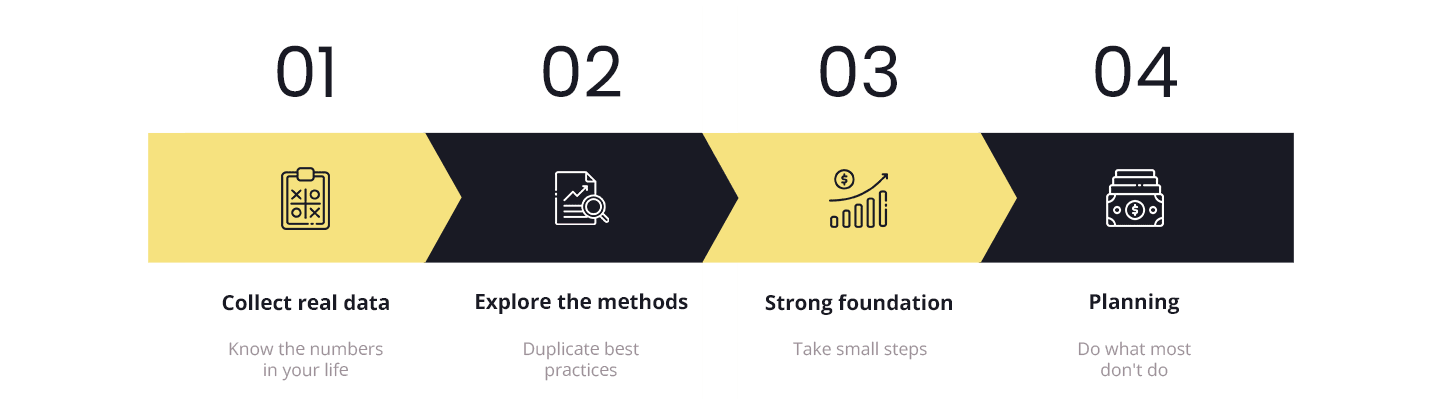 01

Collect real data

Know the numbers in your life

02

Explore the methods

Duplicate best practices

03

Strong foundation

Take small steps

04

Planning

Do what most don't do